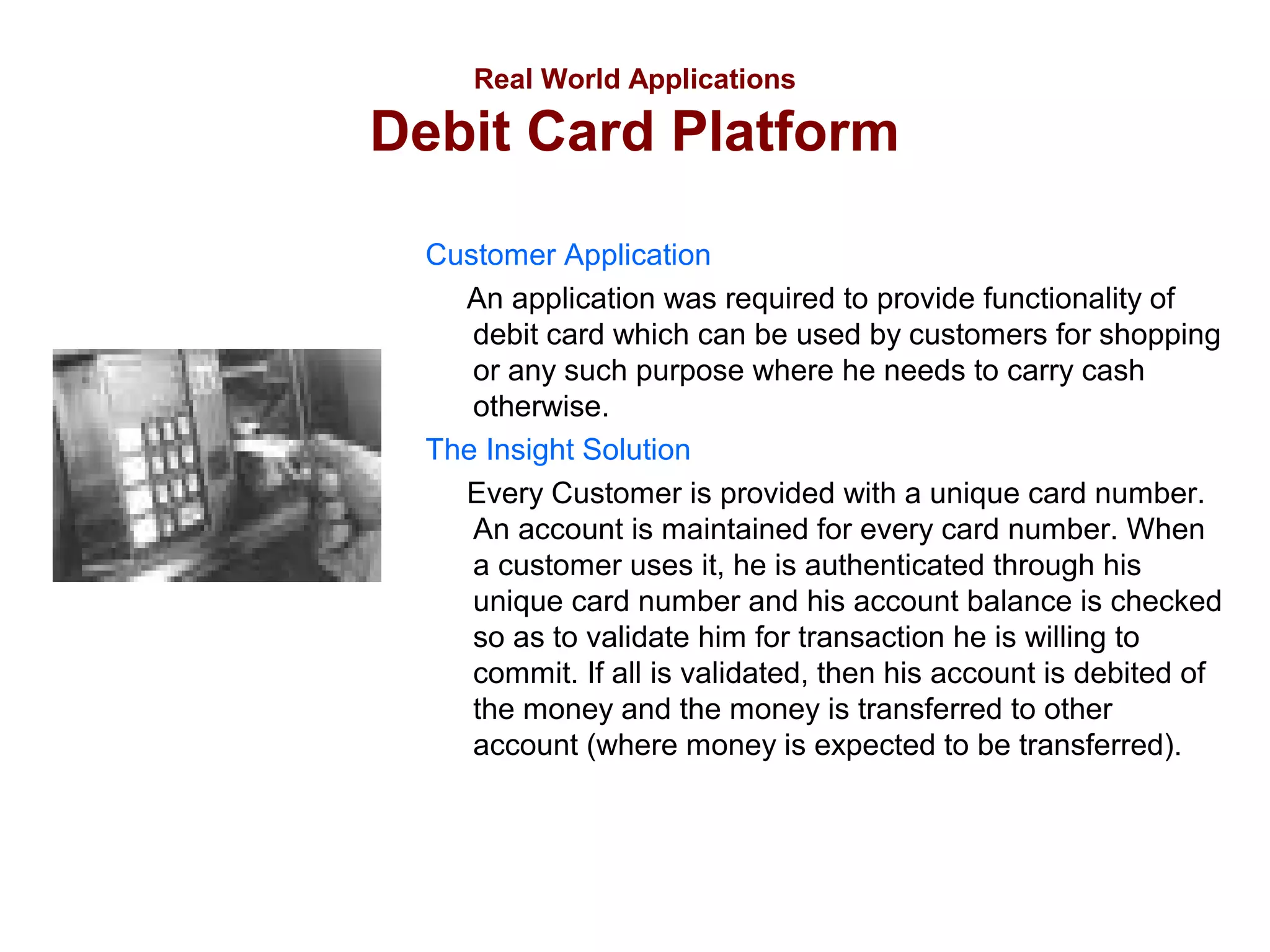 Real World Applications
Debit Card Platform

Customer Application

An application was required to provide functionality of debit card which can be used by customers for shopping or any such purpose where he needs to carry cash otherwise.

The Insight Solution

Every Customer is provided with a unique card number. An account is maintained for every card number. When a customer uses it, he is authenticated through his unique card number and his account balance is checked so as to validate him for transaction he is willing to commit. If all is validated, then his account is debited of the money and the money is transferred to other account (where money is expected to be transferred).